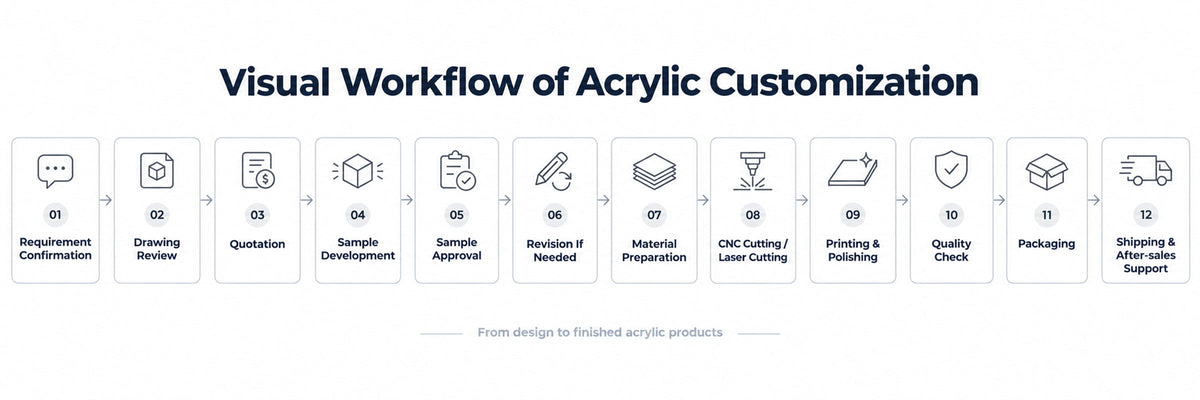 Visual Workflow of Acrylic Customization

01
Requirement Confirmation

02
Drawing Review

03
Quotation

04
Sample Development

05
Sample Approval

06
Revision If Needed

07
Material Preparation

08
CNC Cutting / Laser Cutting

09
Printing & Polishing

10
Quality Check

11
Packaging

12
Shipping & After-sales Support

From design to finished acrylic products